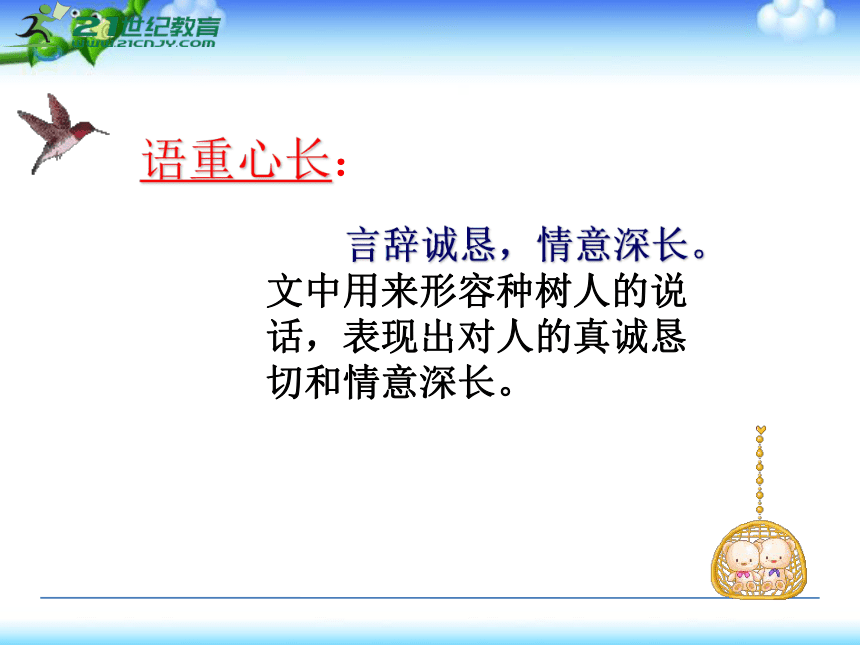 21世纪教育
www.21cnjy.com

语重心长：

言辞诚恳，情意深长。文中用来形容种树人的说话，表现出对人的真诚恳切和情意深长。